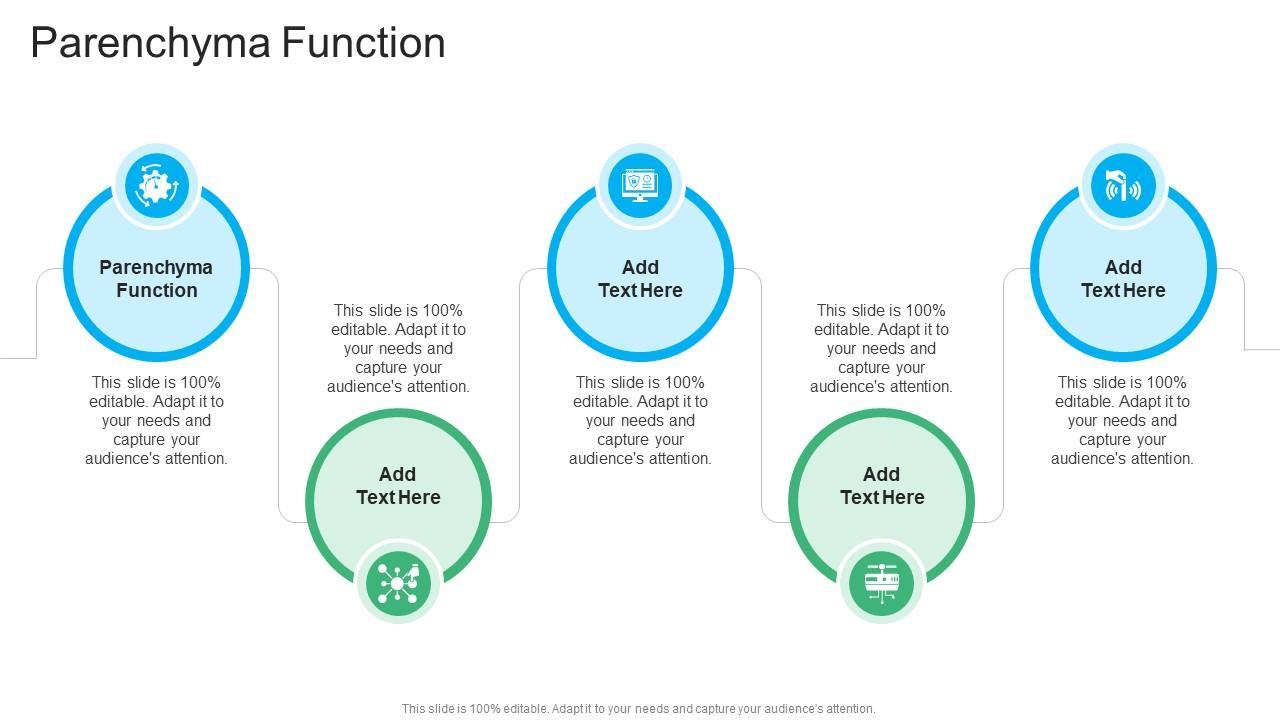 Parenchyma Function

Parenchyma Function

This slide is 100% editable. Adapt it to your needs and capture your audience's attention.

This slide is 100% editable. Adapt it to your needs and capture your audience's attention.

Add Text Here

Add Text Here

This slide is 100% editable. Adapt it to your needs and capture your audience's attention.

This slide is 100% editable. Adapt it to your needs and capture your audience's attention.

Add Text Here

Add Text Here

This slide is 100% editable. Adapt it to your needs and capture your audience's attention.

This slide is 100% editable. Adapt it to your needs and capture your audience's attention.